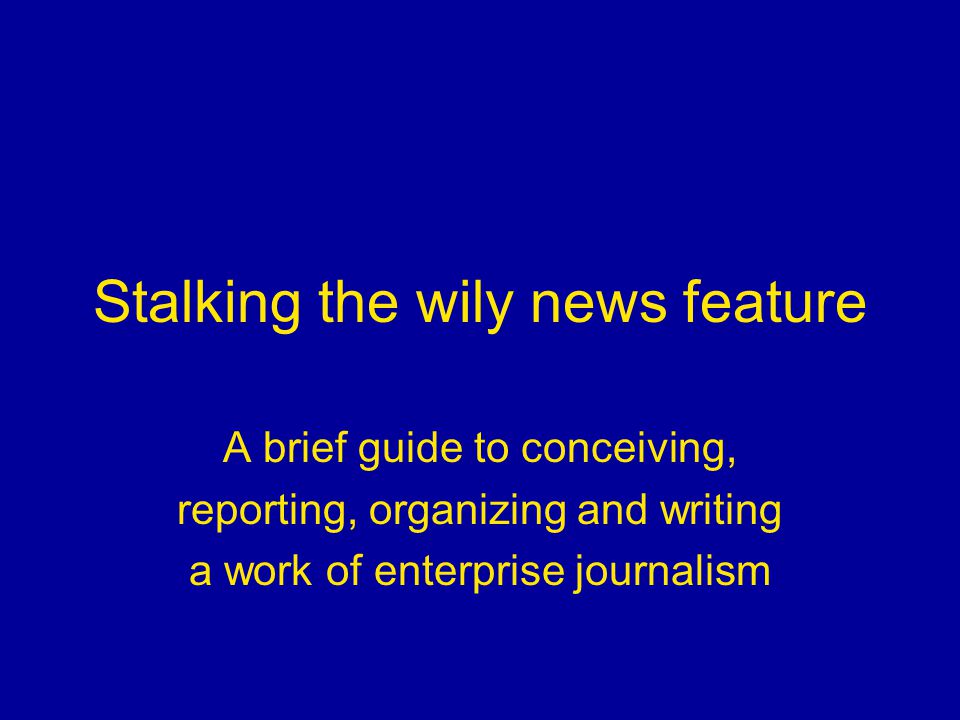 Stalking the wily news feature

A brief guide to conceiving, reporting, organizing and writing a work of enterprise journalism